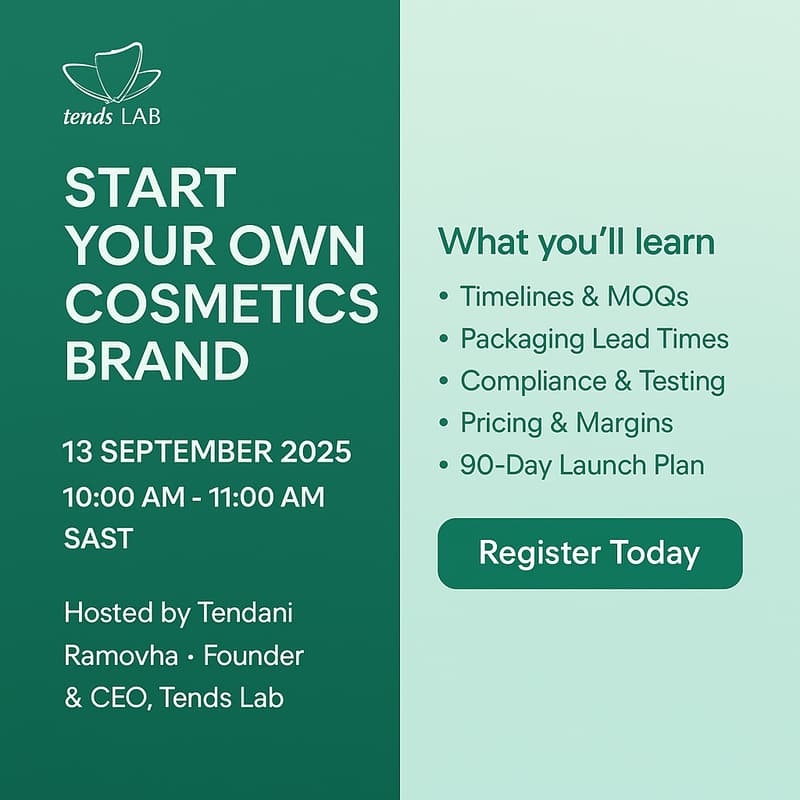 tends LAB

START YOUR OWN COSMETICS BRAND

13 SEPTEMBER 2025
10:00 AM - 11:00 AM SAST

Hosted by Tendani Ramovha · Founder & CEO, Tends Lab

What you'll learn

• Timelines & MOQs
• Packaging Lead Times
• Compliance & Testing
• Pricing & Margins
• 90-Day Launch Plan

Register Today